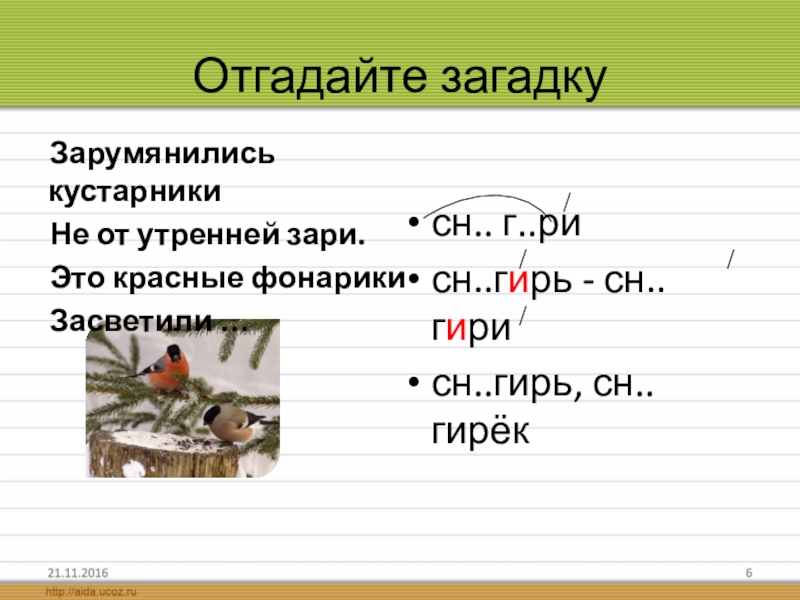 Отгадайте загадку

Зарумянились кустарники
Не от утренней зари.
Это красные фонарики
Засветили …

• сн.. г..ри
• сн..гирь - сн.. гири
• сн..гирь, сн.. гирёк

21.11.2016

6

http://aida.ucoz.ru